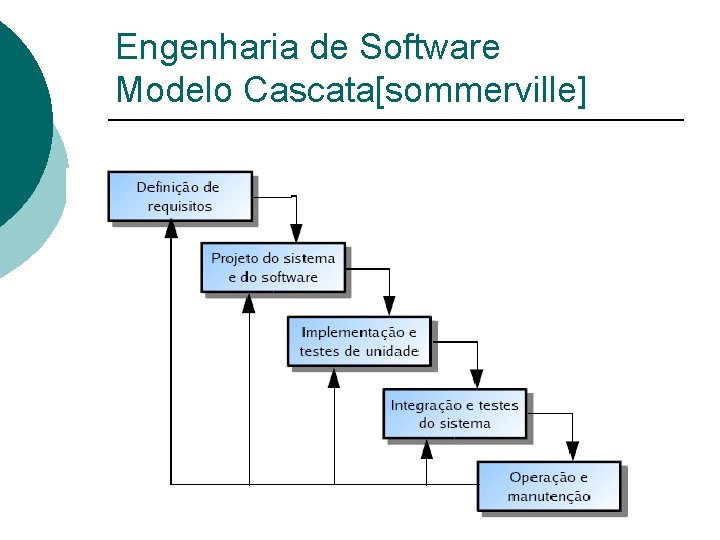 Engenharia de Software
Modelo Cascata[sommerville]

Definição de requisitos

Projeto do sistema e do software

Implementação e testes de unidade

Integração e testes do sistema

Operação e manutenção